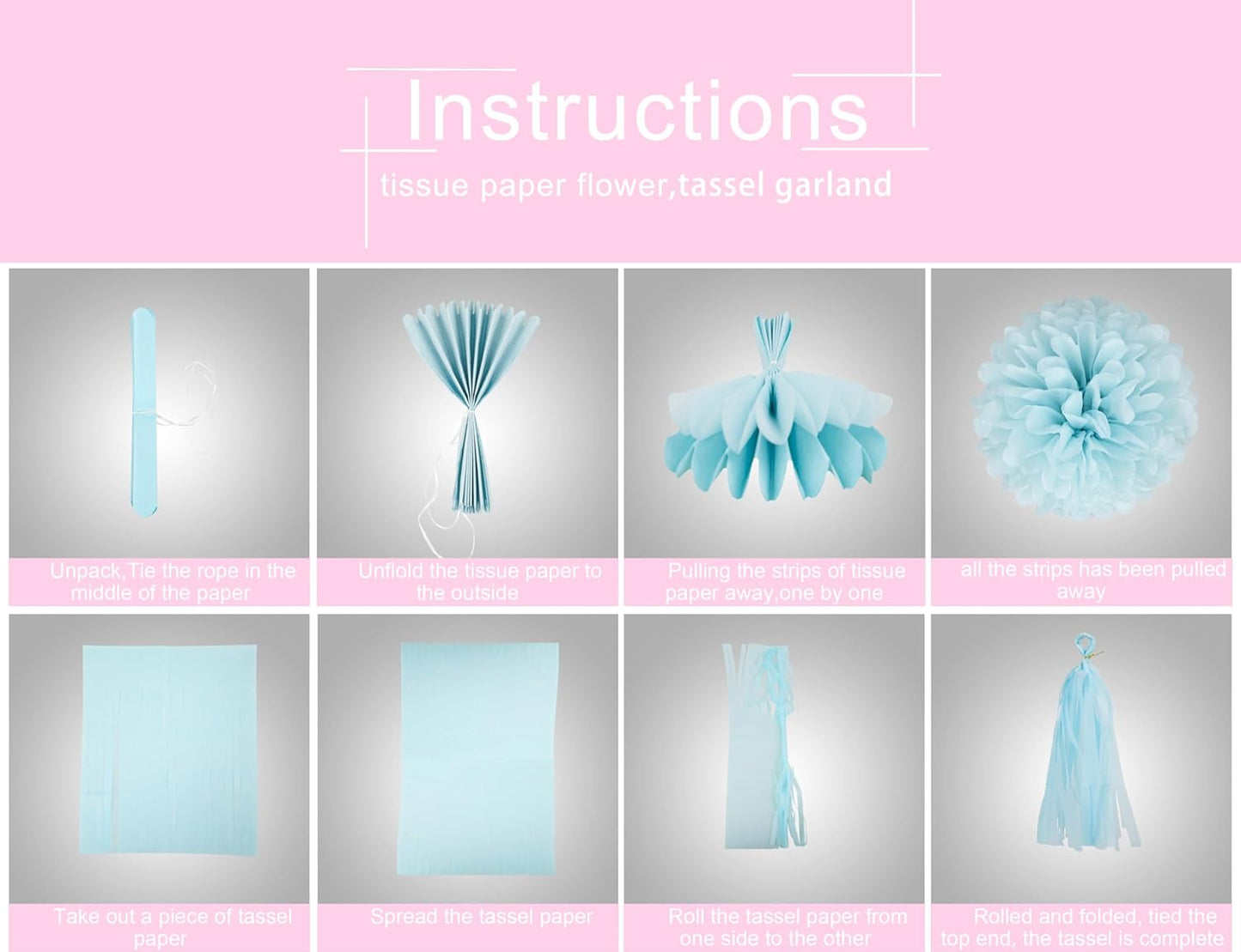 Instructions
tissue paper flower,tassel garland

Unpack,Tie the rope in the middle of the paper

Unfold the tissue paper to the outside

Pulling the strips of tissue paper away,one by one

all the strips has been pulled away

Take out a piece of tassel paper

Spread the tassel paper

Roll the tassel paper from one side to the other

Rolled and folded, tied the top end, the tassel is complete